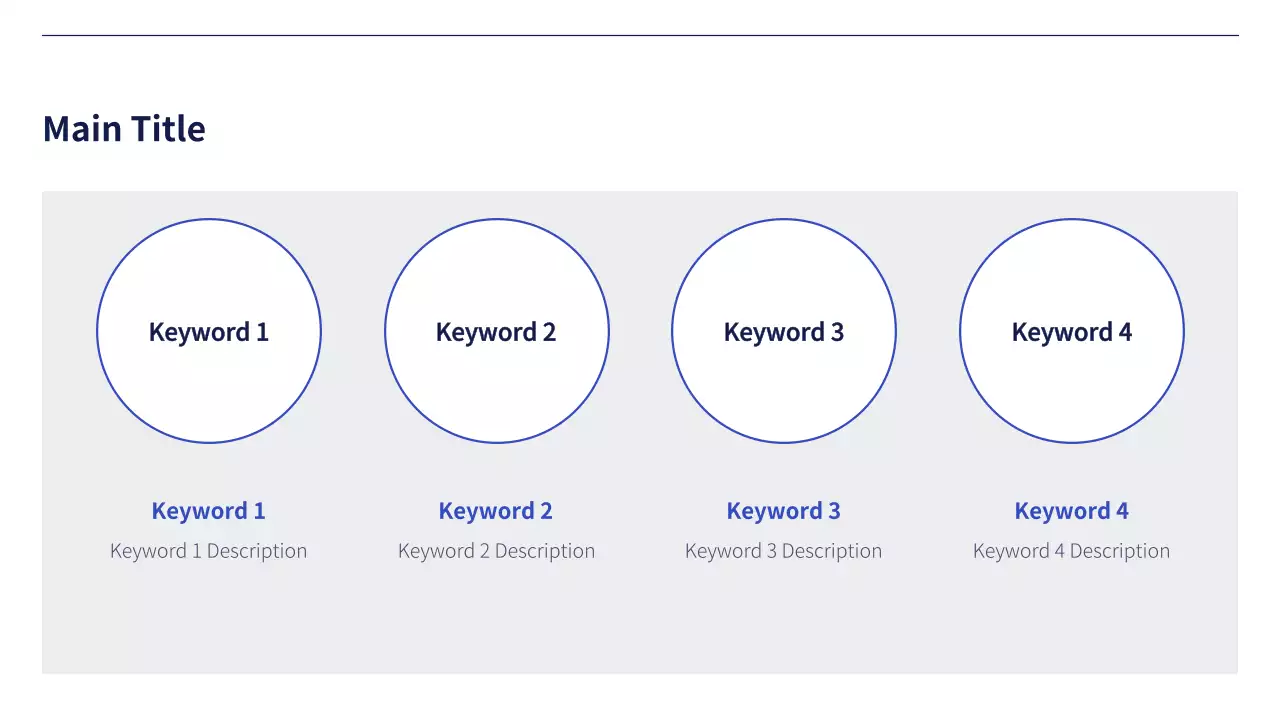 Main Title

Keyword 1

Keyword 2

Keyword 3

Keyword 4

Keyword 1
Keyword 1 Description

Keyword 2
Keyword 2 Description

Keyword 3
Keyword 3 Description

Keyword 4
Keyword 4 Description